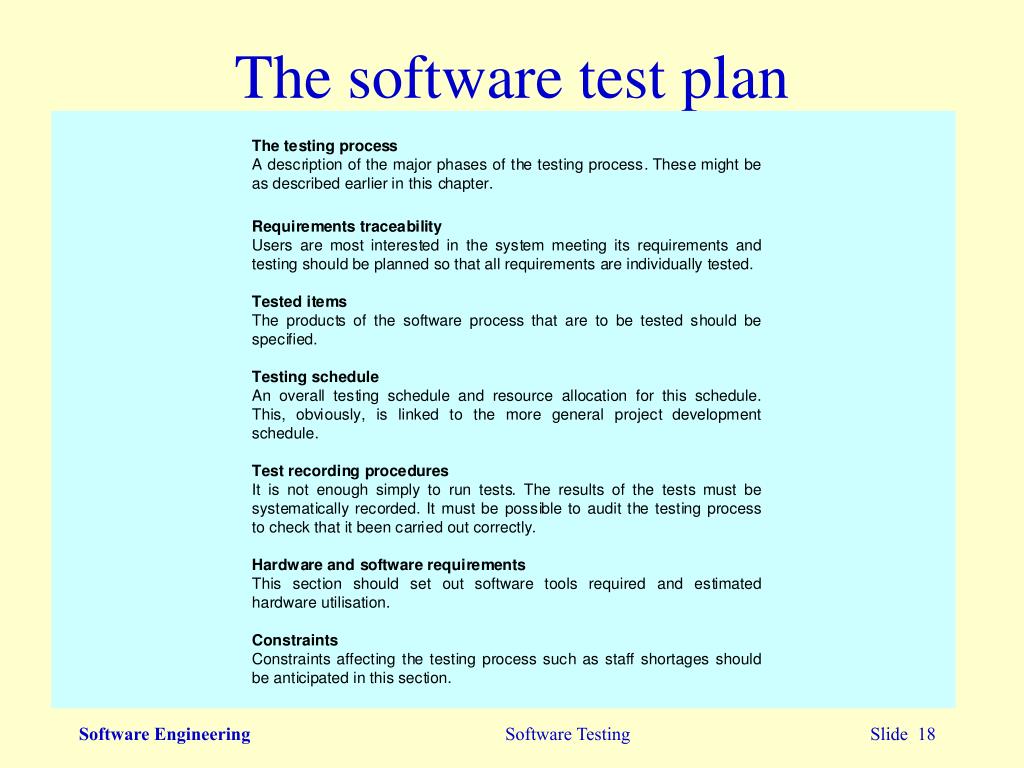 The software test plan

The testing process
A description of the major phases of the testing process. These might be as described earlier in this chapter.

Requirements traceability
Users are most interested in the system meeting its requirements and testing should be planned so that all requirements are individually tested.

Tested items
The products of the software process that are to be tested should be specified.

Testing schedule
An overall testing schedule and resource allocation for this schedule. This, obviously, is linked to the more general project development schedule.

Test recording procedures
It is not enough simply to run tests. The results of the tests must be systematically recorded. It must be possible to audit the testing process to check that it been carried out correctly.

Hardware and software requirements
This section should set out software tools required and estimated hardware utilisation.

Constraints
Constraints affecting the testing process such as staff shortages should be anticipated in this section.

Software Engineering

Software Testing

Slide 18